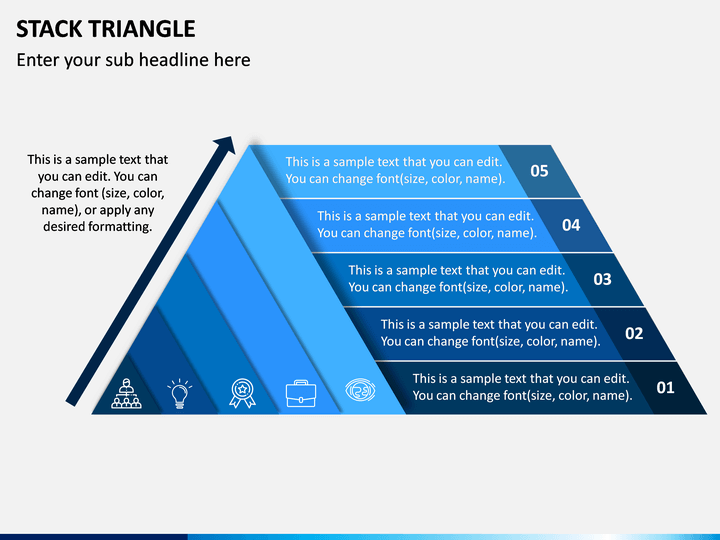 STACK TRIANGLE

Enter your sub headline here

This is a sample text that you can edit. You can change font (size, color, name), or apply any desired formatting.

This is a sample text that you can edit. You can change font(size, color, name). 05

This is a sample text that you can edit. You can change font(size, color, name). 04

This is a sample text that you can edit. You can change font(size, color, name). 03

This is a sample text that you can edit. You can change font(size, color, name). 02

This is a sample text that you can edit. You can change font(size, color, name). 01